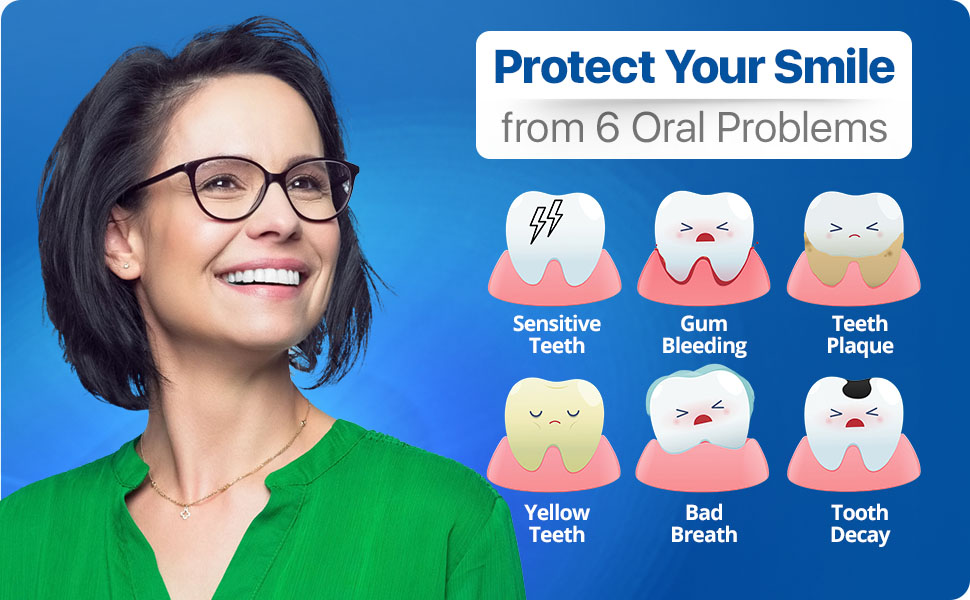 Protect Your Smile
from 6 Oral Problems

Sensitive Teeth

Gum Bleeding

Teeth Plaque

Yellow Teeth

Bad Breath

Tooth Decay